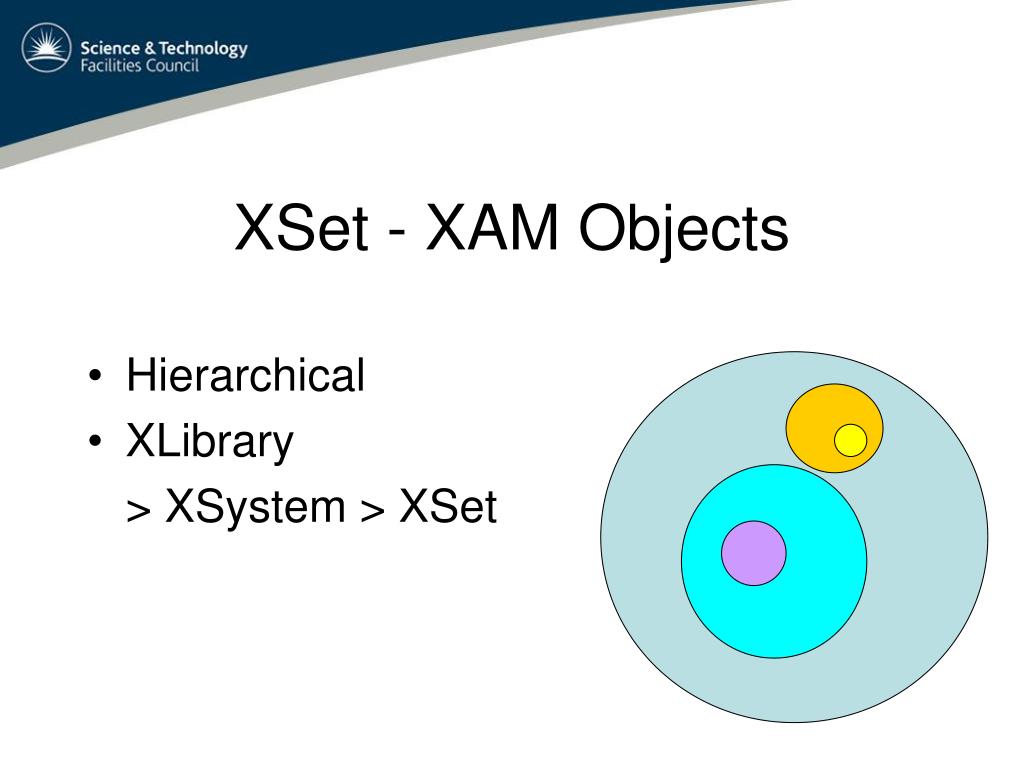 Science & Technology
Facilities Council

XSet - XAM Objects

• Hierarchical
• XLibrary
> XSystem > XSet